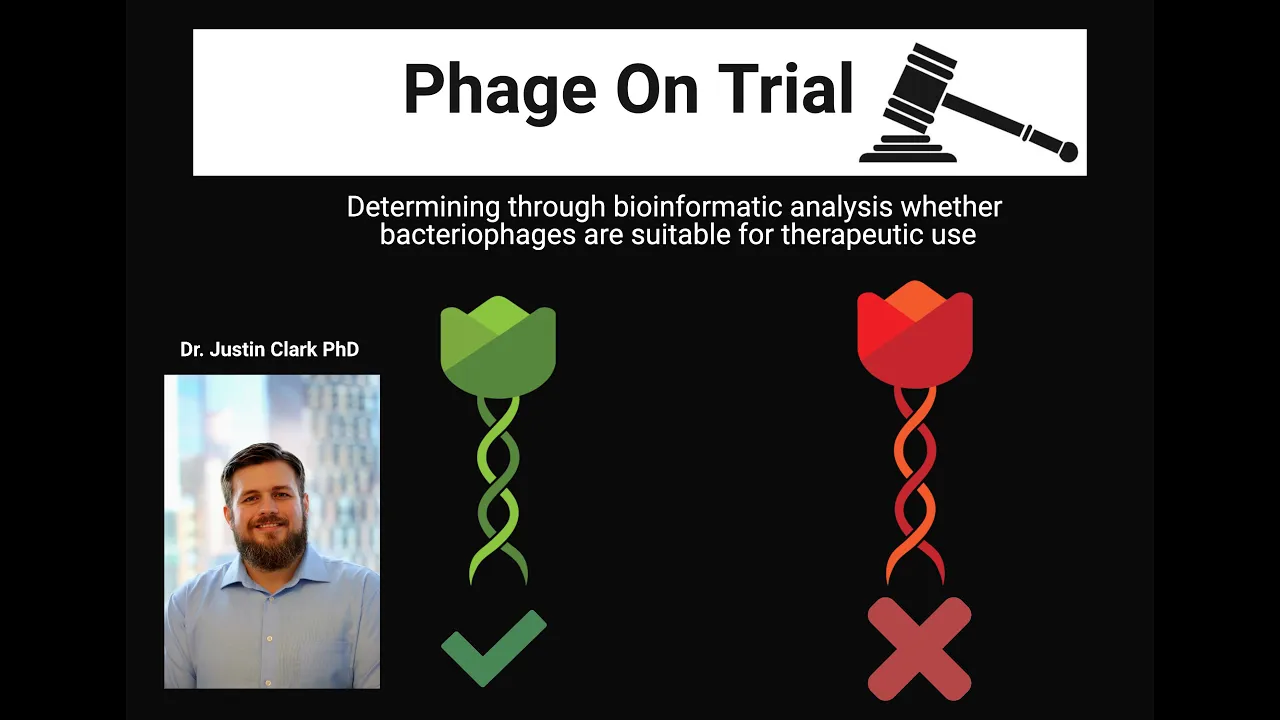 Phage On Trial

Determining through bioinformatic analysis whether bacteriophages are suitable for therapeutic use

Dr. Justin Clark PhD